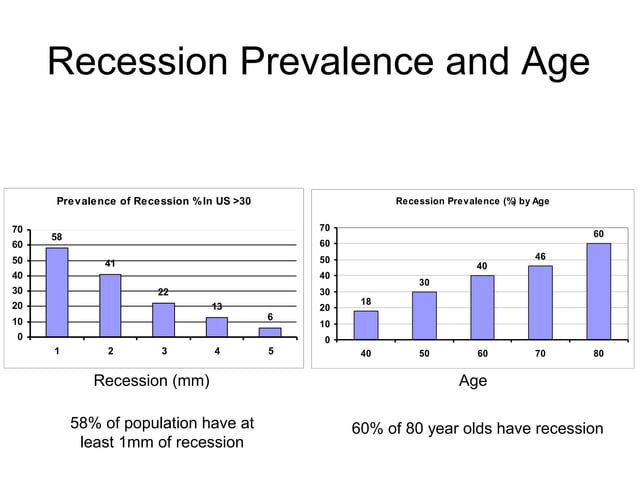 Recession Prevalence and Age

Prevalence of Recession % In US >30

70
60
50
40
30
20
10
0

58
41
22
13
6

1
2
3
4
5

Recession (mm)

58% of population have at least 1mm of recession

Recession Prevalence (%) by Age

70
60
50
40
30
20
10
0

18
30
40
46
60

40
50
60
70
80

Age

60% of 80 year olds have recession